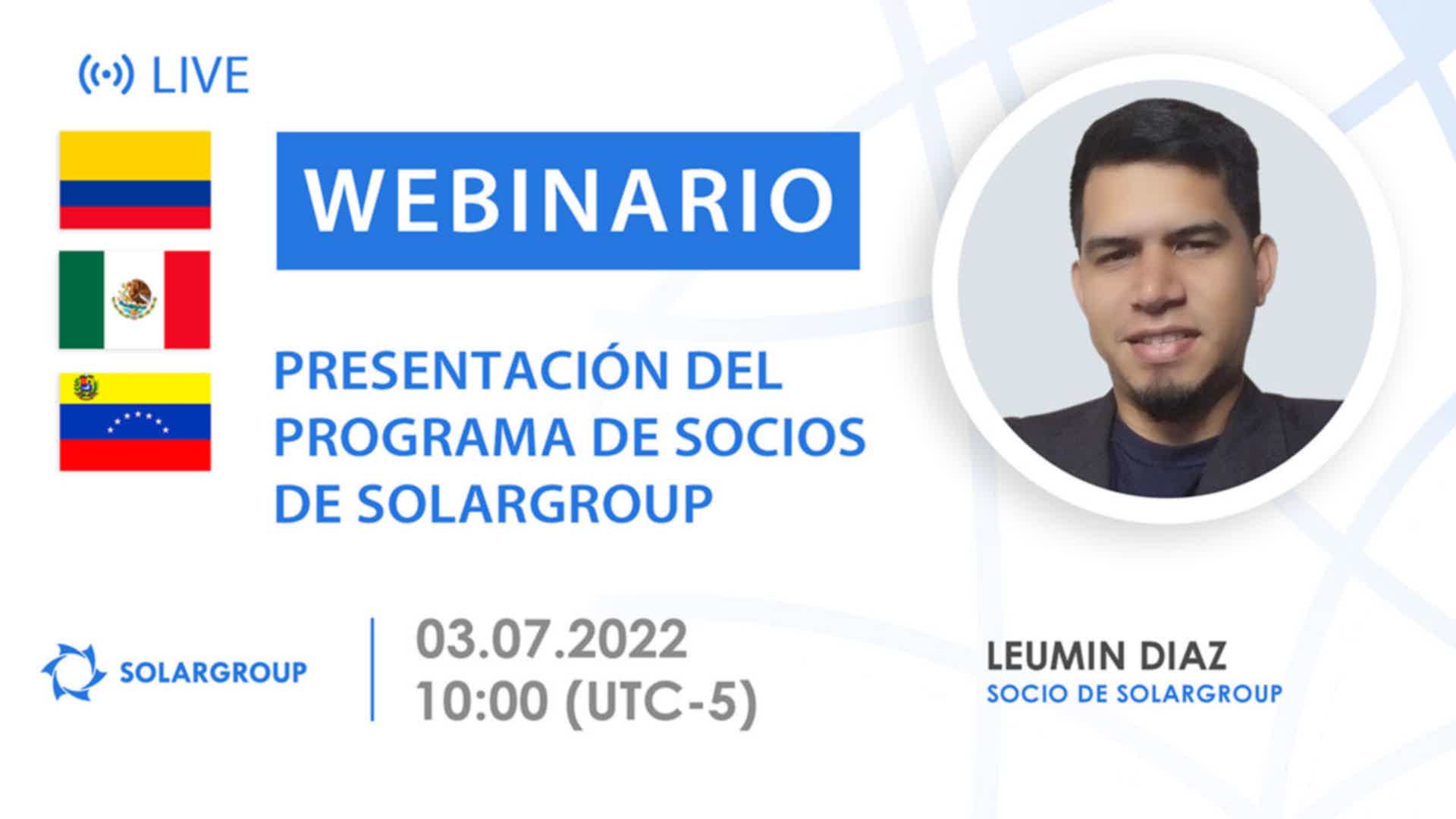 LIVE

WEBINARIO

PRESENTACIÓN DEL PROGRAMA DE SOCIOS DE SOLARGROUP

SOLARGROUP

03.07.2022
10:00 (UTC-5)

LEUMIN DIAZ
SOCIO DE SOLARGROUP